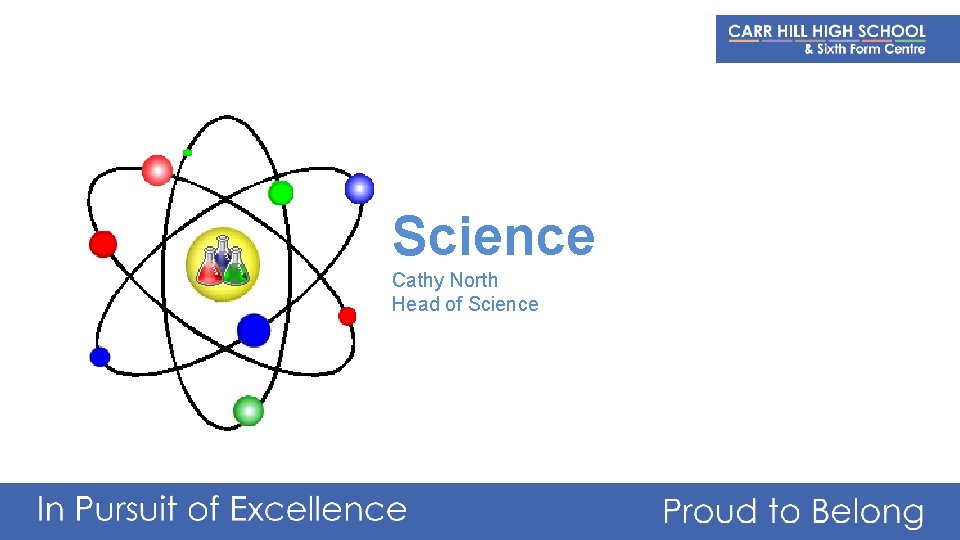 CARR HILL HIGH SCHOOL
& Sixth Form Centre

Science

Cathy North
Head of Science

In Pursuit of Excellence

Proud to Belong